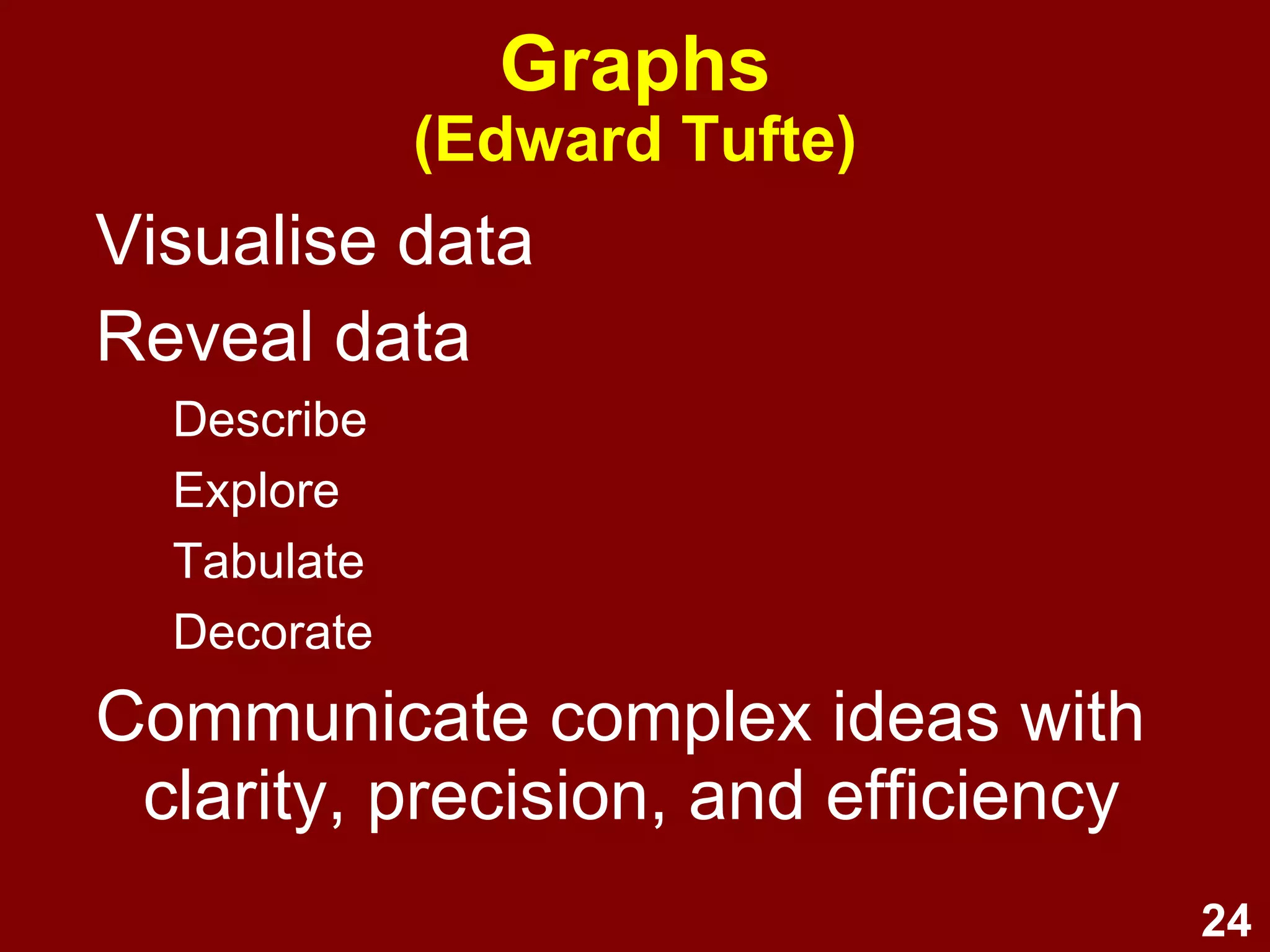 Graphs
(Edward Tufte)

Visualise data

Reveal data

Describe

Explore

Tabulate

Decorate

Communicate complex ideas with clarity, precision, and efficiency

24